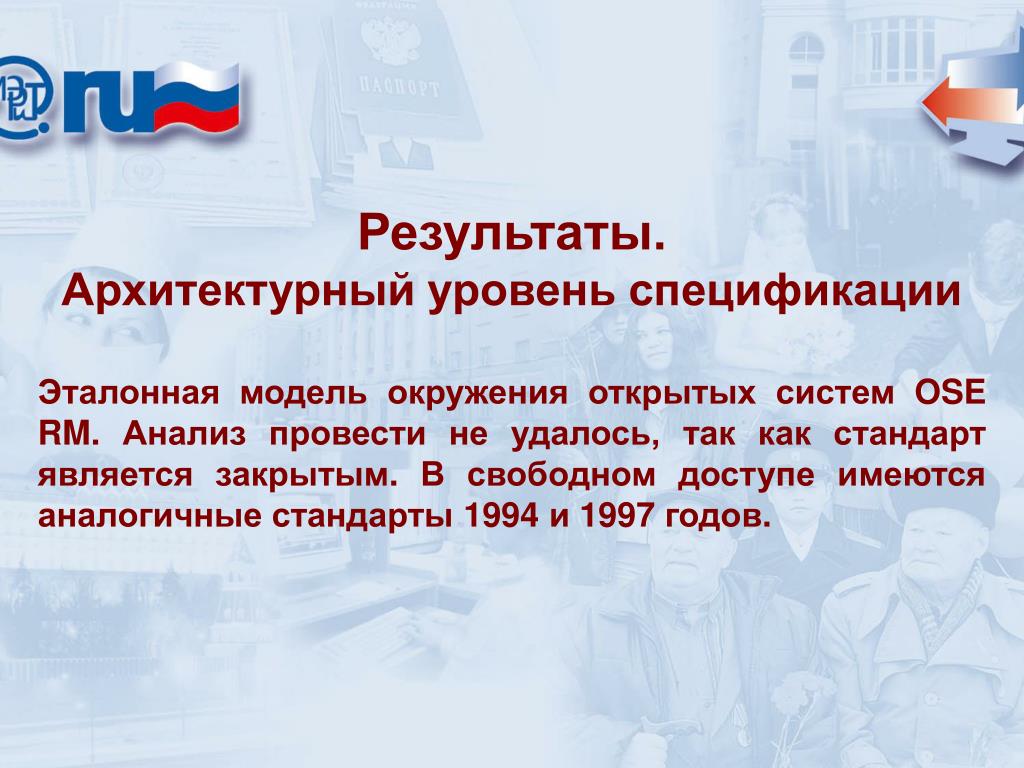 ru

ПАСПОРТ

Результаты.
Архитектурный уровень спецификации

Эталонная модель окружения открытых систем OSE RM. Анализ провести не удалось, так как стандарт является закрытым. В свободном доступе имеются аналогичные стандарты 1994 и 1997 годов.